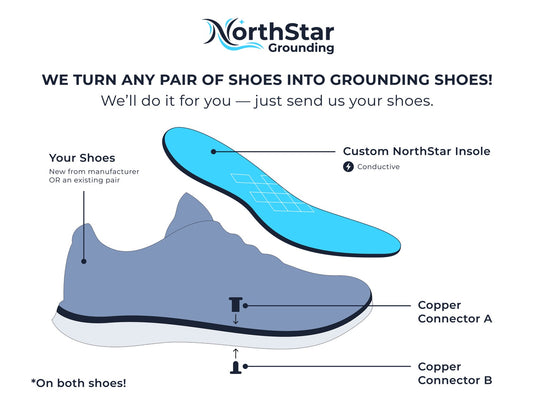 NorthStar
Grounding

WE TURN ANY PAIR OF SHOES INTO GROUNDING SHOES!
We'll do it for you — just send us your shoes.

Your Shoes
New from manufacturer OR an existing pair

Custom NorthStar Insole
Conductive

Copper Connector A

Copper Connector B

*On both shoes!